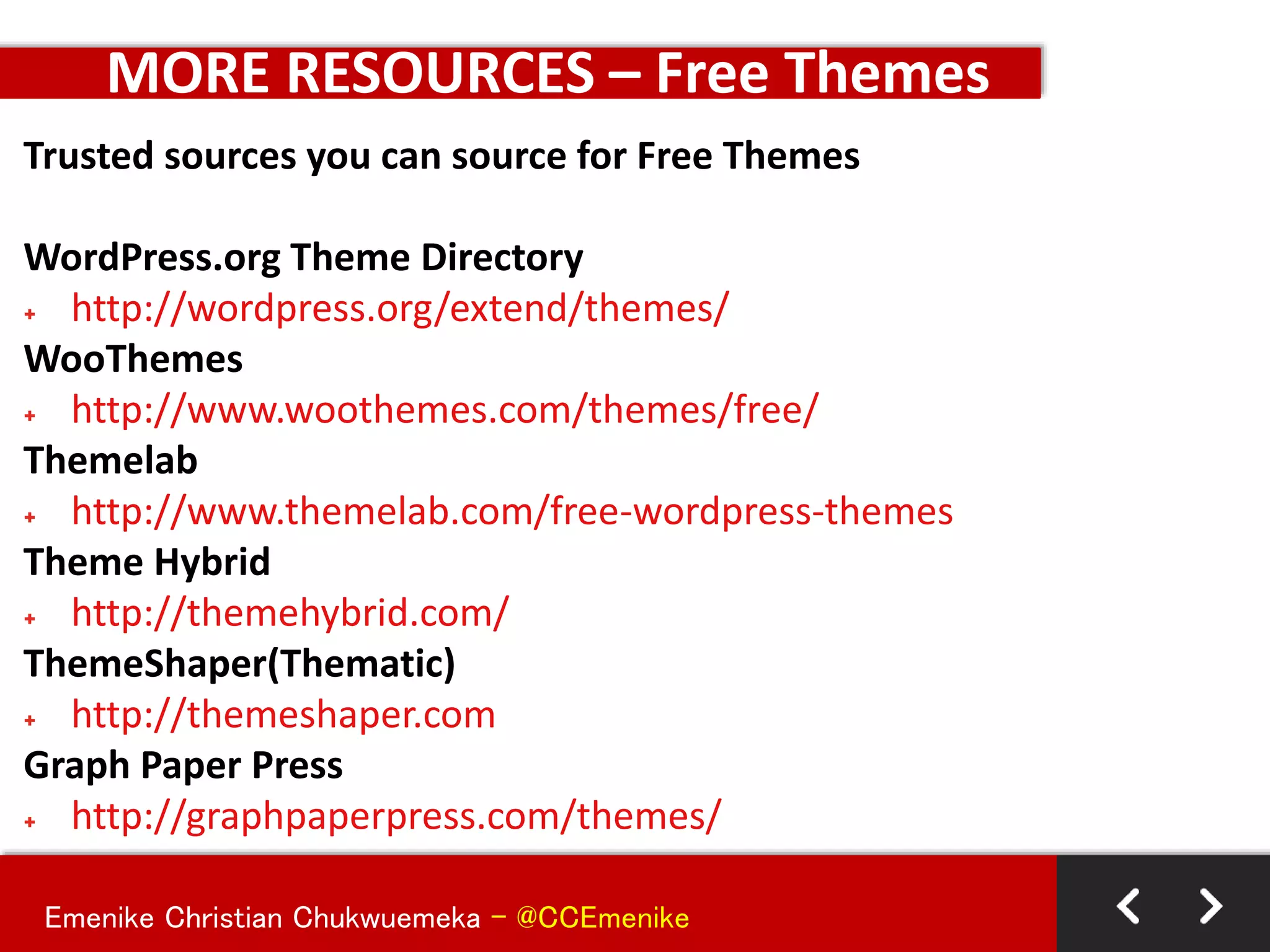 MORE RESOURCES – Free Themes

Trusted sources you can source for Free Themes

WordPress.org Theme Directory
+ http://wordpress.org/extend/themes/
WooThemes
+ http://www.woothemes.com/themes/free/
Themelab
+ http://www.themelab.com/free-wordpress-themes
Theme Hybrid
+ http://themehybrid.com/
ThemeShaper(Thematic)
+ http://themeshaper.com
Graph Paper Press
+ http://graphpaperpress.com/themes/

Emenike Christian Chukwuemeka – @CCEmenike